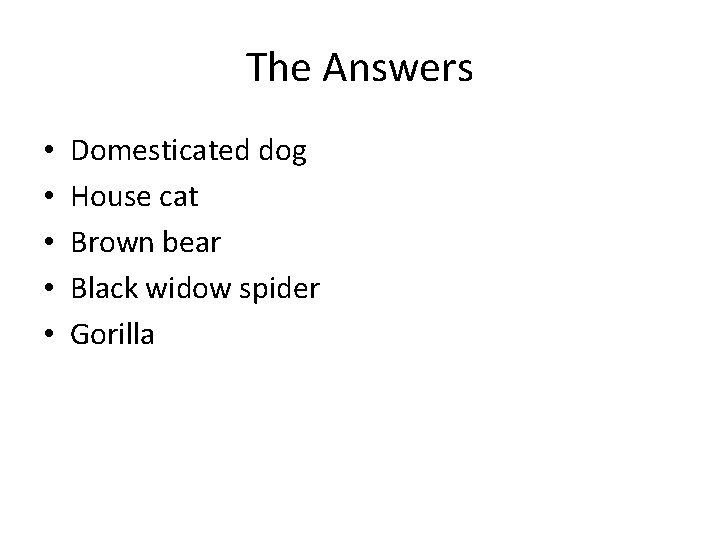 The Answers

• Domesticated dog
• House cat
• Brown bear
• Black widow spider
• Gorilla